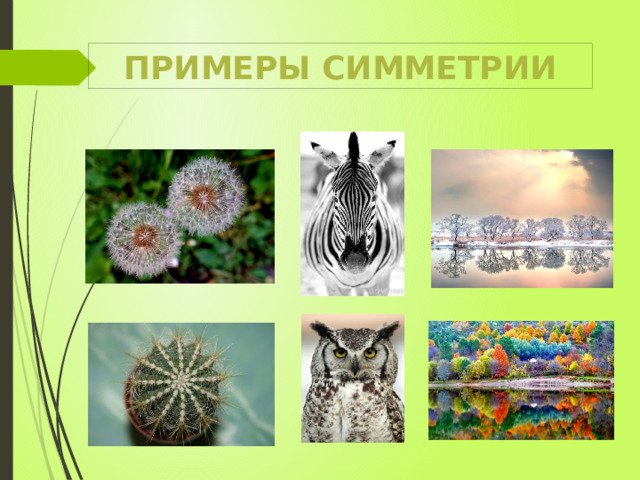 ПРИМЕРЫ СИММЕТРИИ